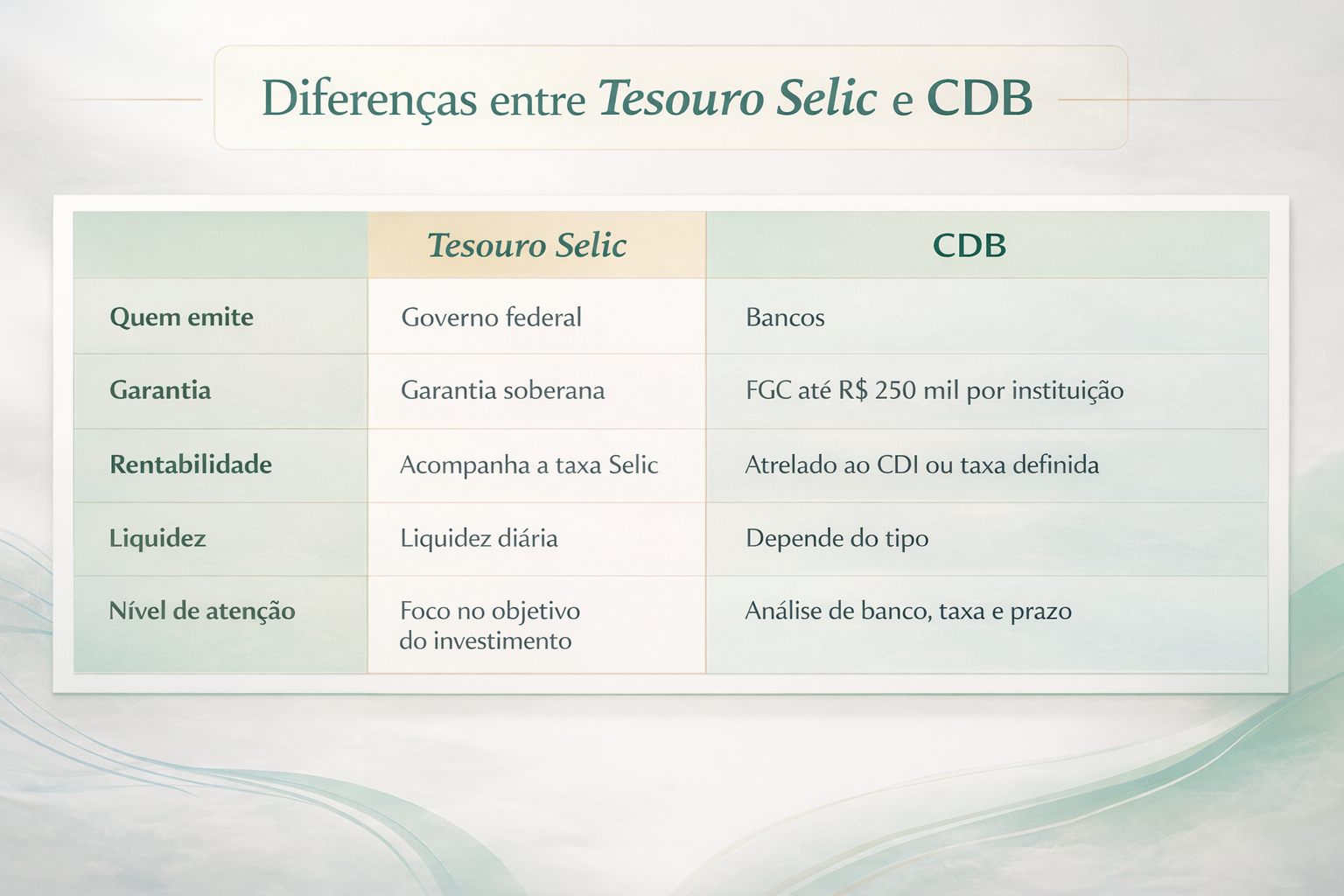 Diferenças entre Tesouro Selic e CDB

|  | Tesouro Selic | CDB |
|---|---|---|
| Quem emite | Governo federal | Bancos |
| Garantia | Garantia soberana | FGC até R$ 250 mil por instituição |
| Rentabilidade | Acompanha a taxa Selic | Atrelado ao CDI ou taxa definida |
| Liquidez | Liquidez diária | Depende do tipo |
| Nível de atenção | Foco no objetivo do investimento | Análise de banco, taxa e prazo |